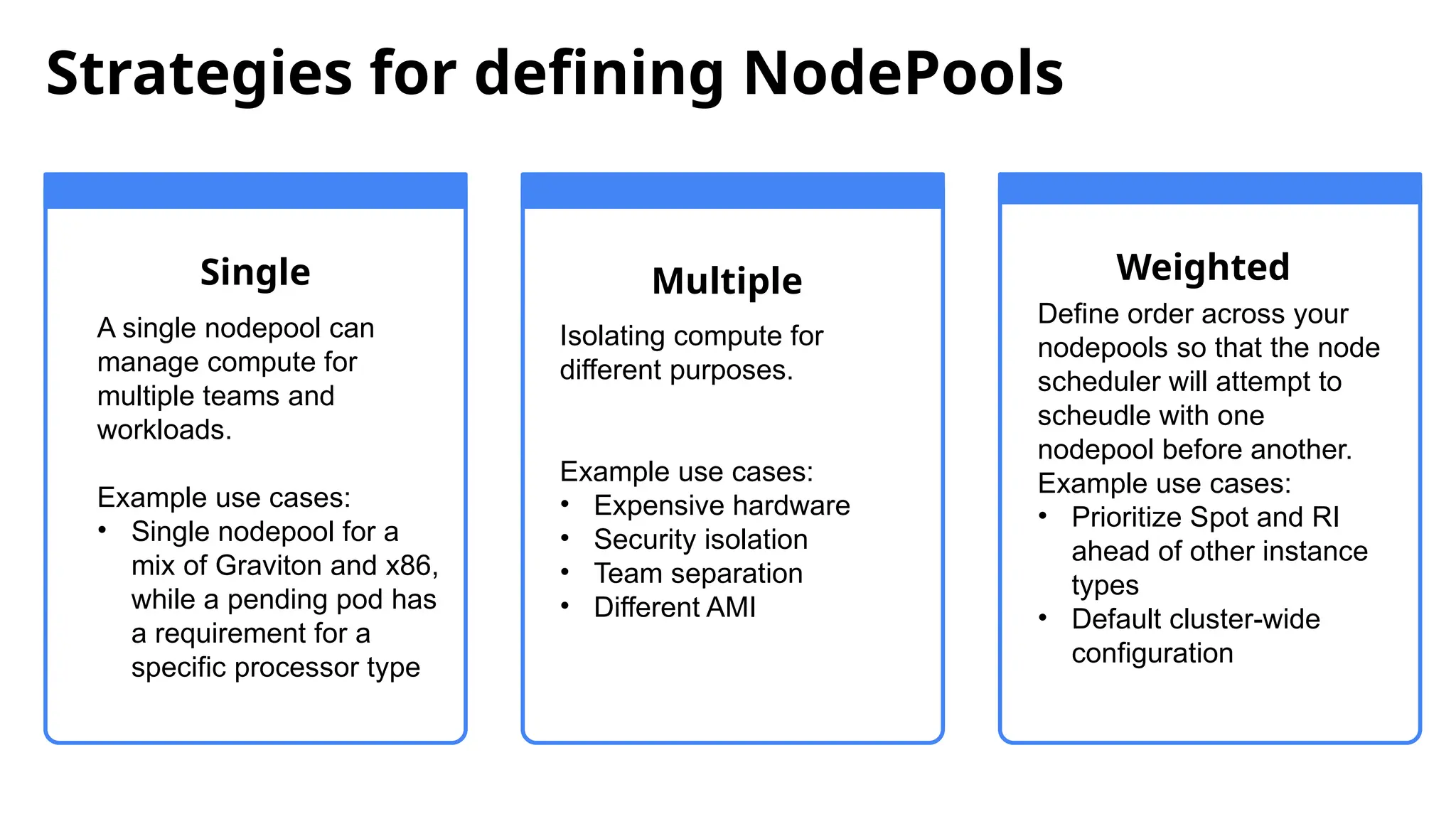 Strategies for defining NodePools

Single

A single nodepool can manage compute for multiple teams and workloads.

Example use cases:
• Single nodepool for a mix of Graviton and x86, while a pending pod has a requirement for a specific processor type

Multiple

Isolating compute for different purposes.

Example use cases:
• Expensive hardware
• Security isolation
• Team separation
• Different AMI

Weighted

Define order across your nodepools so that the node scheduler will attempt to scheudle with one nodepool before another.
Example use cases:
• Prioritize Spot and RI ahead of other instance types
• Default cluster-wide configuration